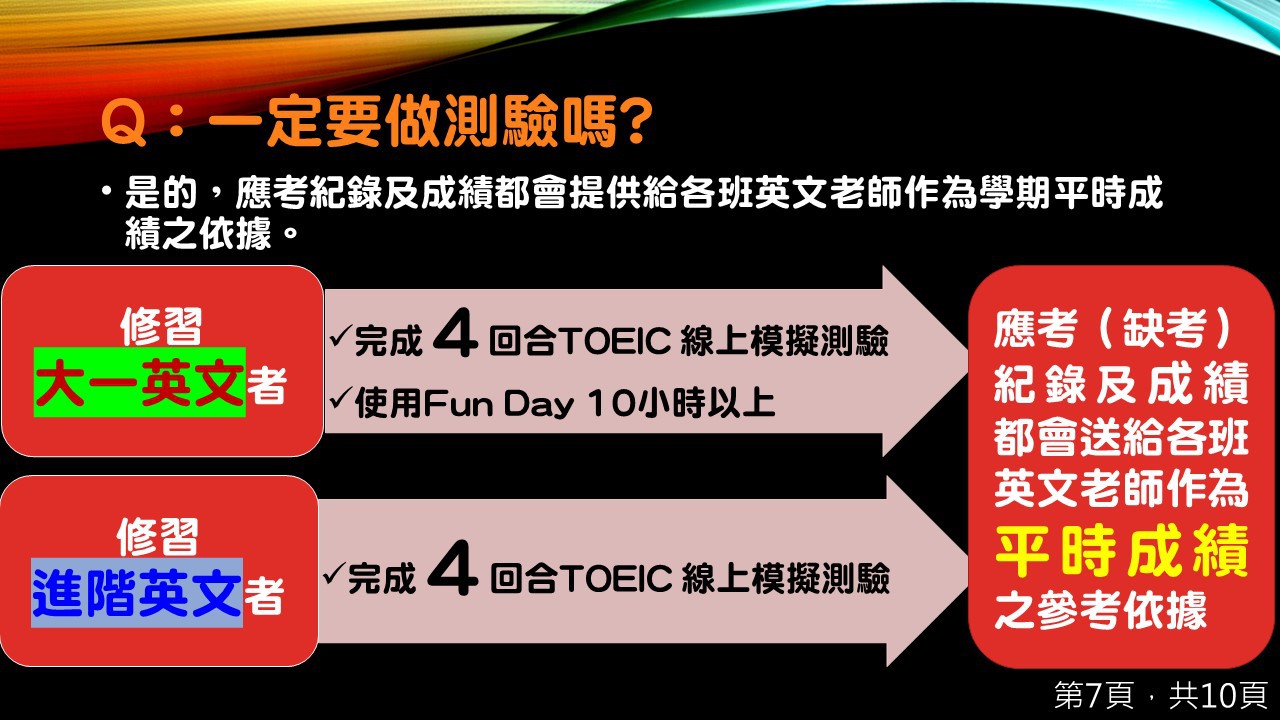 Q：一定要做測驗嗎?

• 是的，應考紀錄及成績都會提供給各班英文老師作為學期平時成績之依據。

修習
大一英文者

✓完成 4 回合TOEIC 線上模擬測驗
✓使用Fun Day 10小時以上

修習
進階英文者

✓完成 4 回合TOEIC 線上模擬測驗

應考（缺考）紀錄及成績都會送給各班英文老師作為平時成績之參考依據

第7頁，共10頁